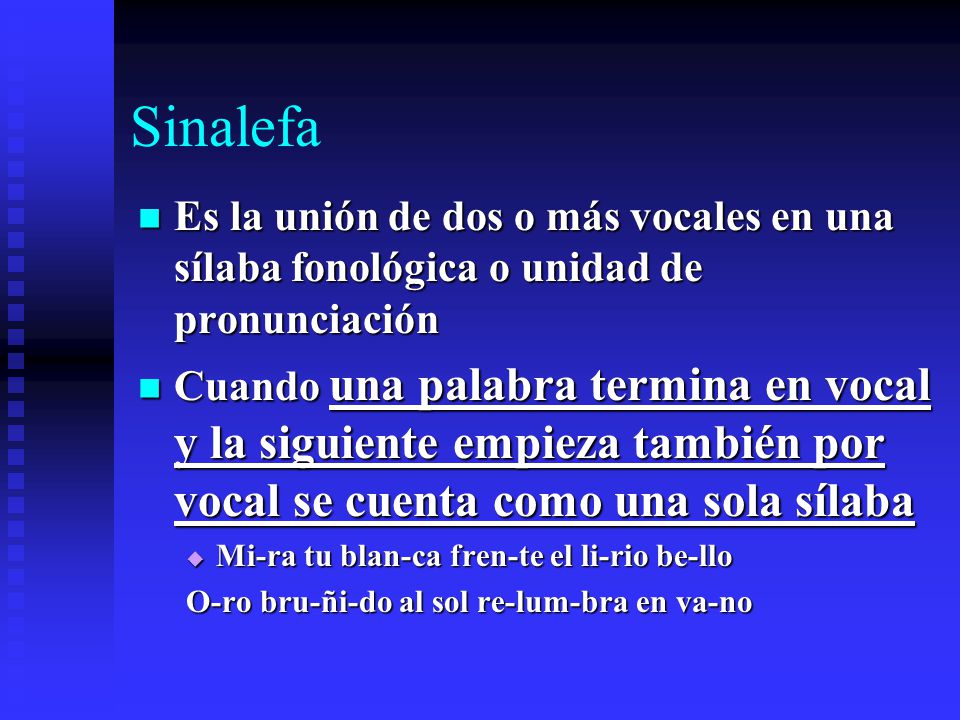 Sinalefa

Es la unión de dos o más vocales en una sílaba fonológica o unidad de pronunciación

Cuando una palabra termina en vocal y la siguiente empieza también por vocal se cuenta como una sola sílaba

Mi-ra tu blan-ca fren-te el li-rio be-llo

O-ro bru-ñi-do al sol re-lum-bra en va-no